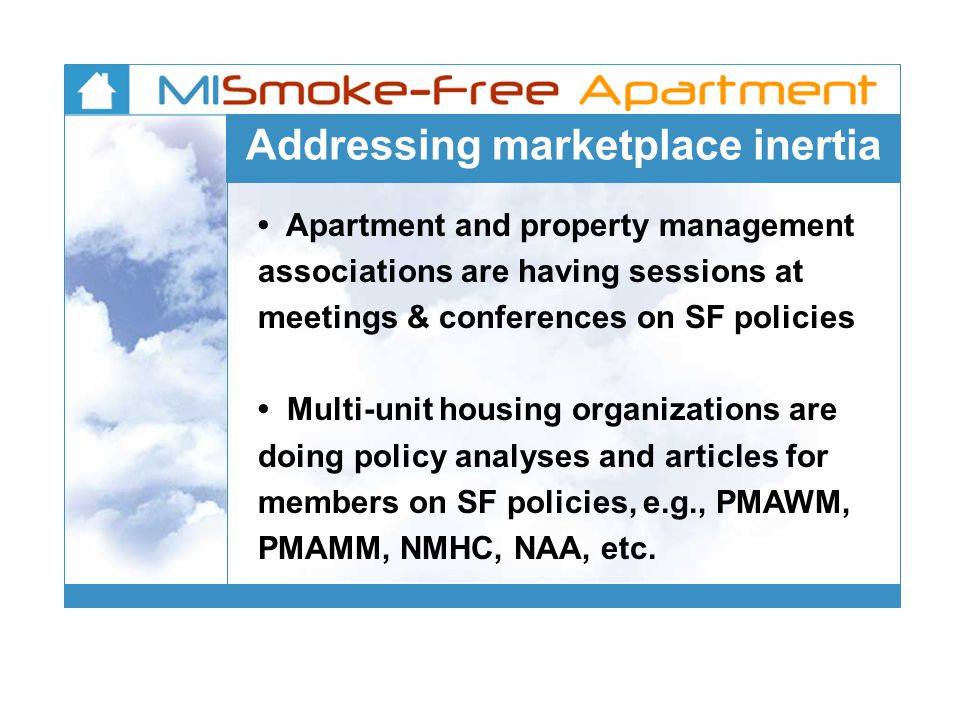 MISmoke-Free Apartment

Addressing marketplace inertia

• Apartment and property management associations are having sessions at meetings & conferences on SF policies

• Multi-unit housing organizations are doing policy analyses and articles for members on SF policies, e.g., PMAWM, PMAMM, NMHC, NAA, etc.